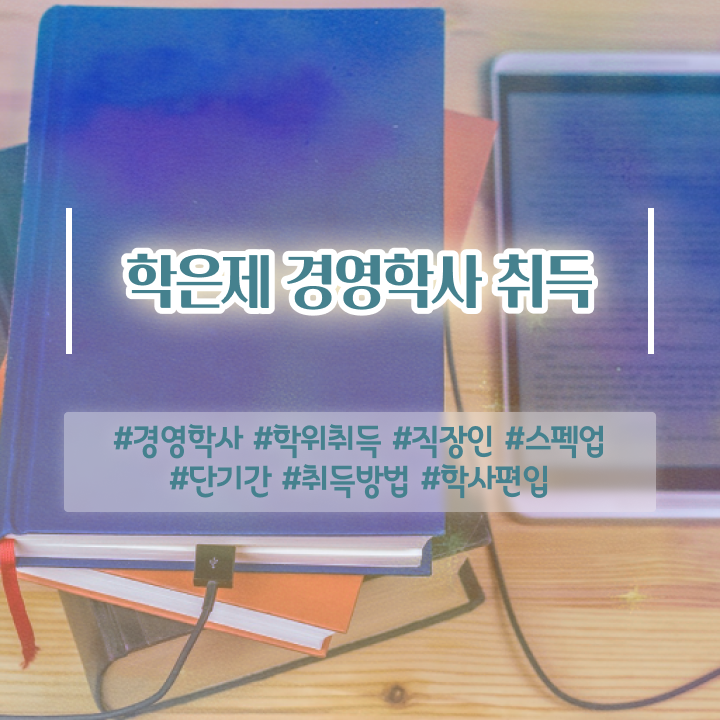 학은제 경영학사 취득

#경영학사 #학위취득 #직장인 #스펙업
#단기간 #취득방법 #학사편입